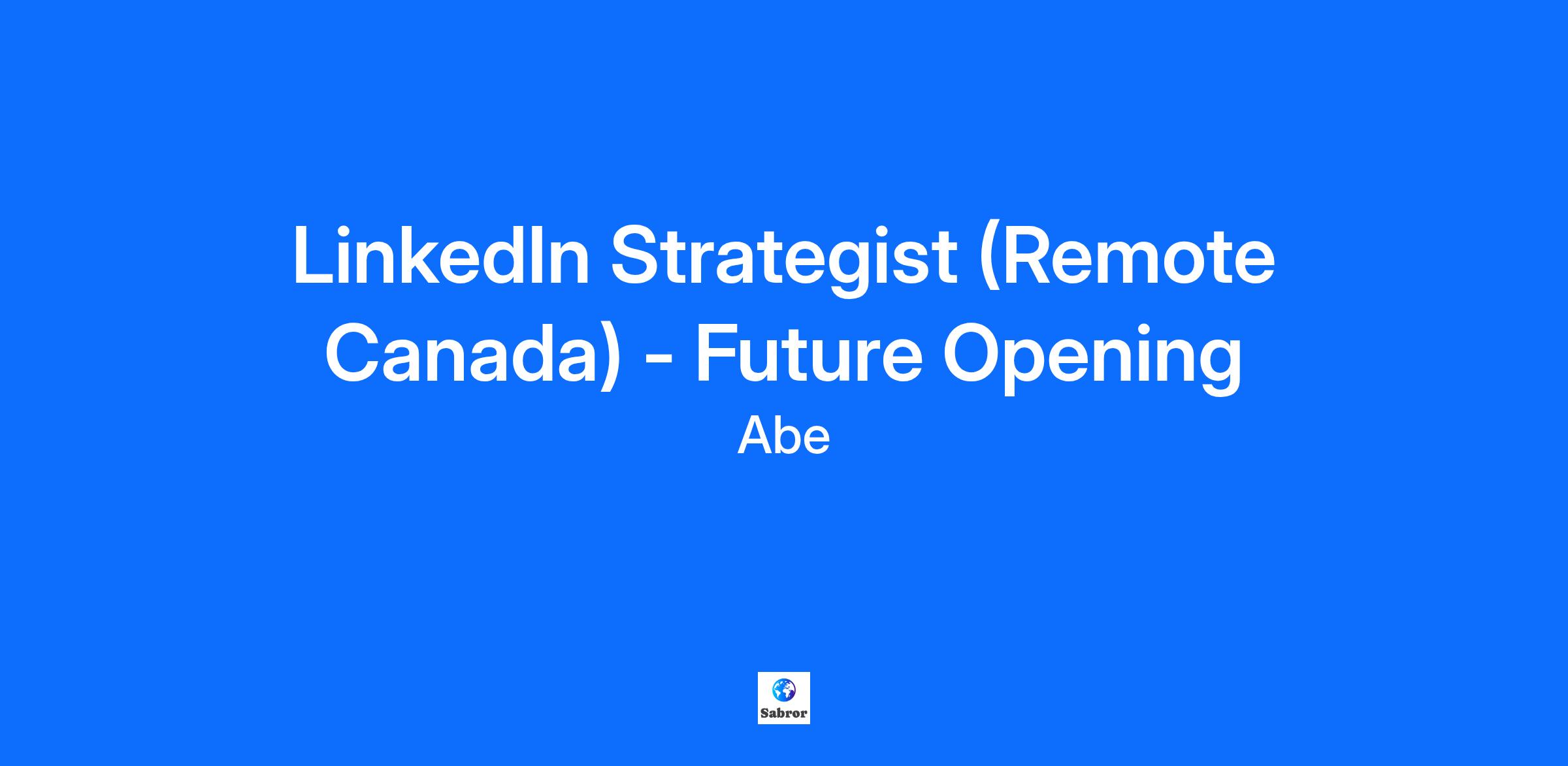 LinkedIn Strategist (Remote Canada) - Future Opening

Abe

Sabror